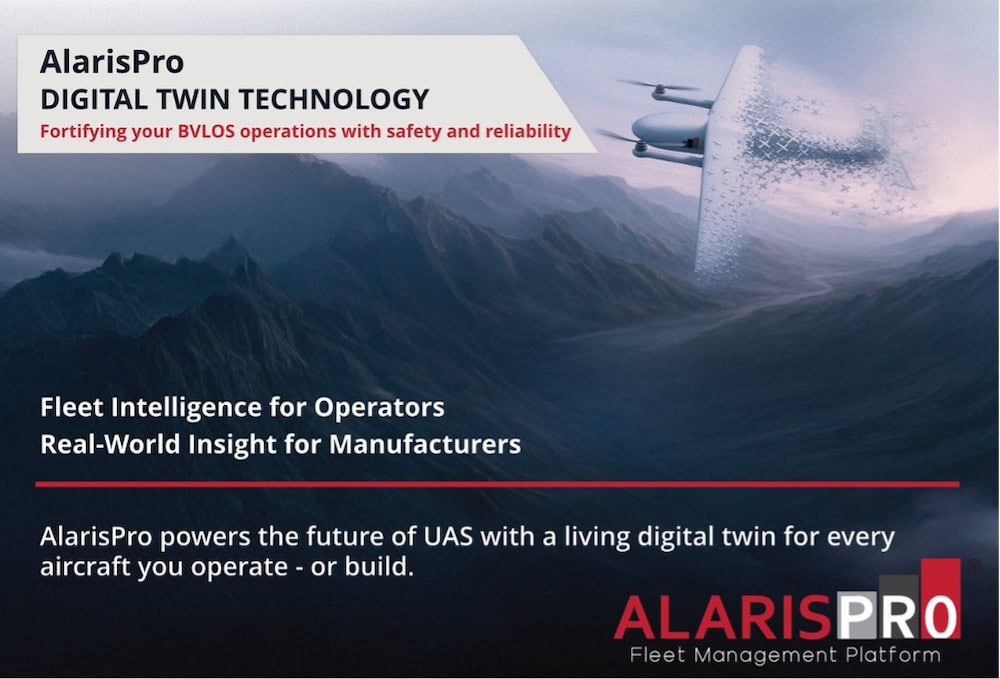 AlarisPro
DIGITAL TWIN TECHNOLOGY
Fortifying your BVLOS operations with safety and reliability

Fleet Intelligence for Operators
Real-World Insight for Manufacturers

AlarisPro powers the future of UAS with a living digital twin for every aircraft you operate - or build.

ALARISPRO
Fleet Management Platform